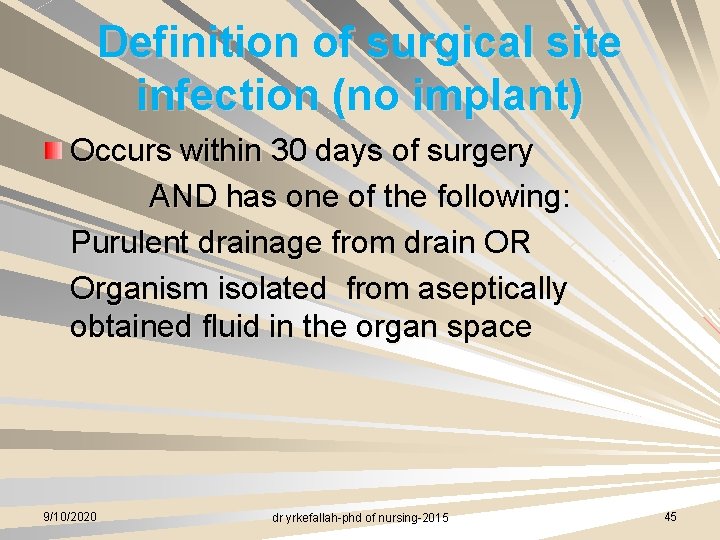 Definition of surgical site infection (no implant)

Occurs within 30 days of surgery
AND has one of the following:
Purulent drainage from drain OR
Organism isolated from aseptically obtained fluid in the organ space

9/10/2020
dr yrkefallah-phd of nursing-2015
45